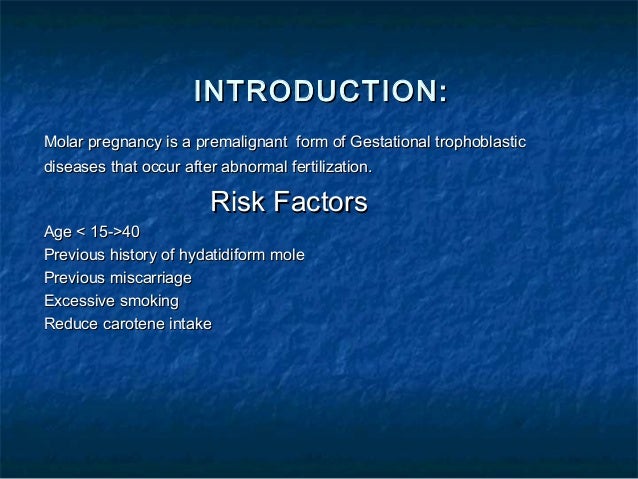 INTRODUCTION:

Molar pregnancy is a premalignant form of Gestational trophoblastic diseases that occur after abnormal fertilization.

Risk Factors

Age < 15->40
Previous history of hydatidiform mole
Previous miscarriage
Excessive smoking
Reduce carotene intake